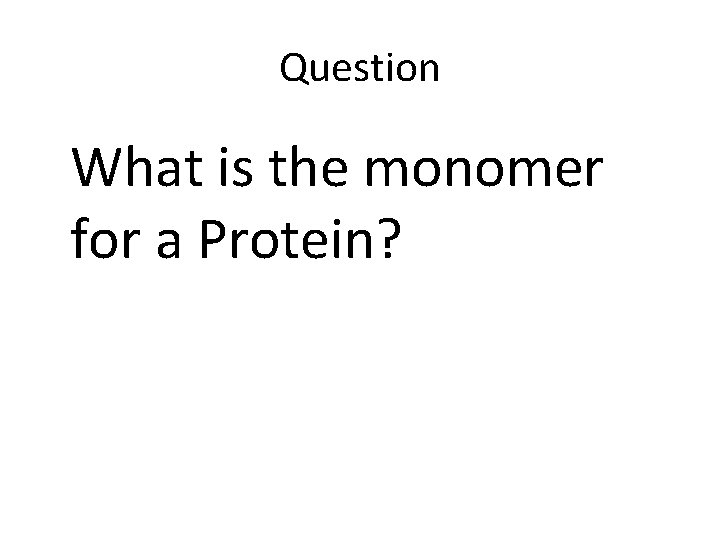 Question

What is the monomer for a Protein?